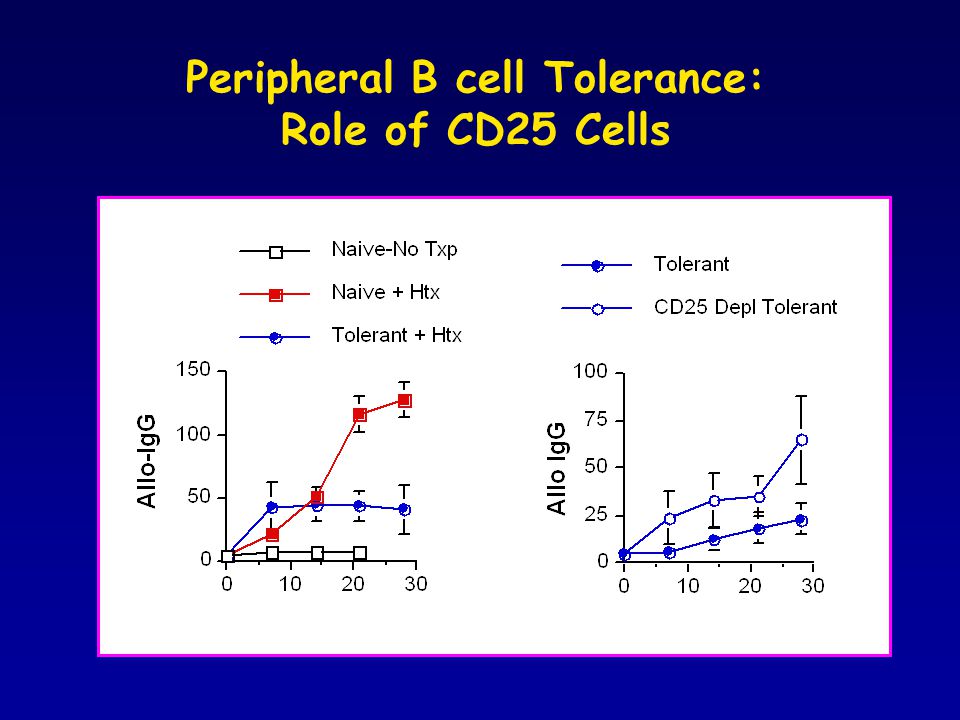 Peripheral B cell Tolerance: Role of CD25 Cells

Naive-No Txp
Naive + Htx
Tolerant + Htx

Allo-IgG
150
100
50
0
0
10
20
30

Tolerant
CD25 Depl Tolerant

Allo IgG
100
75
50
25
0
0
10
20
30